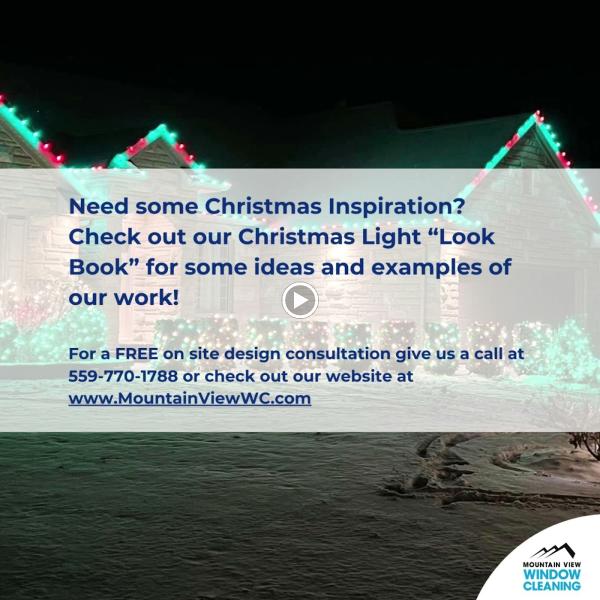 Need some Christmas Inspiration? Check out our Christmas Light “Look Book” for some ideas and examples of our work!

For a FREE on site design consultation give us a call at 559-770-1788 or check out our website at www.MountainViewWC.com

MOUNTAIN VIEW
WINDOW
CLEANING